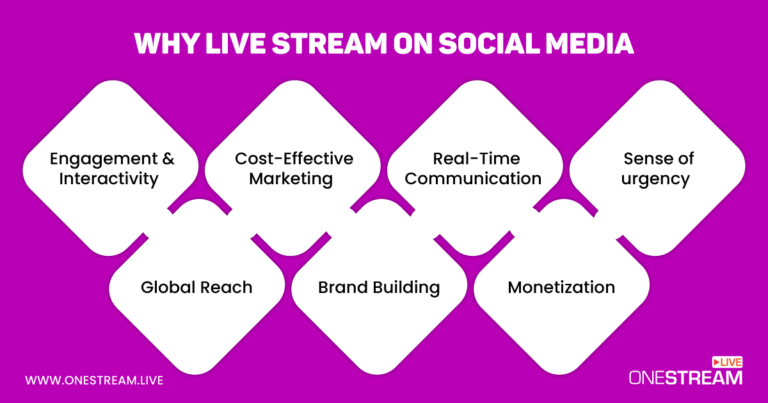 WHY LIVE STREAM ON SOCIAL MEDIA

Engagement & Interactivity

Cost-Effective Marketing

Real-Time Communication

Sense of urgency

Global Reach

Brand Building

Monetization

WWW.ONESTREAM.LIVE

LIVE
ONESTREAM